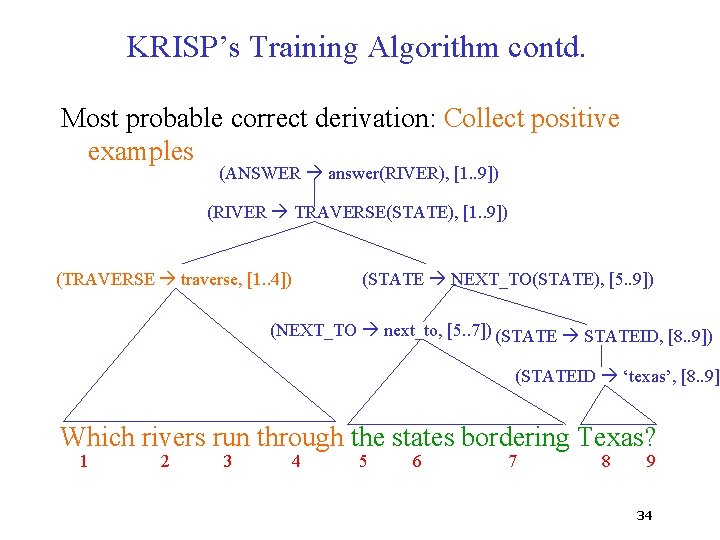 KRISP's Training Algorithm contd.

Most probable correct derivation: Collect positive examples

(ANSWER → answer(RIVER), [1..9])

(RIVER → TRAVERSE(STATE), [1..9])

(TRAVERSE → traverse, [1..4])

(STATE → NEXT_TO(STATE), [5..9])

(NEXT_TO → next_to, [5..7])

(STATE → STATEID, [8..9])

(STATEID → 'texas', [8..9]

Which rivers run through the states bordering Texas?

1 2 3 4 5 6 7 8 9

34